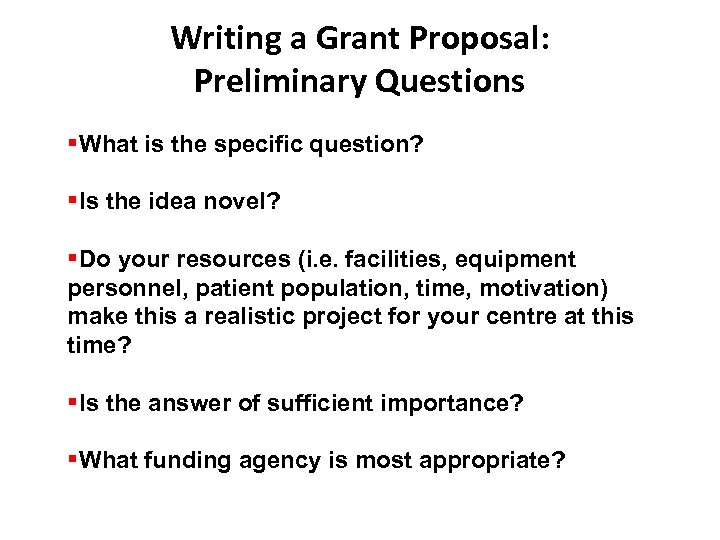 Writing a Grant Proposal:
Preliminary Questions

▪What is the specific question?

▪Is the idea novel?

▪Do your resources (i.e. facilities, equipment personnel, patient population, time, motivation) make this a realistic project for your centre at this time?

▪Is the answer of sufficient importance?

▪What funding agency is most appropriate?